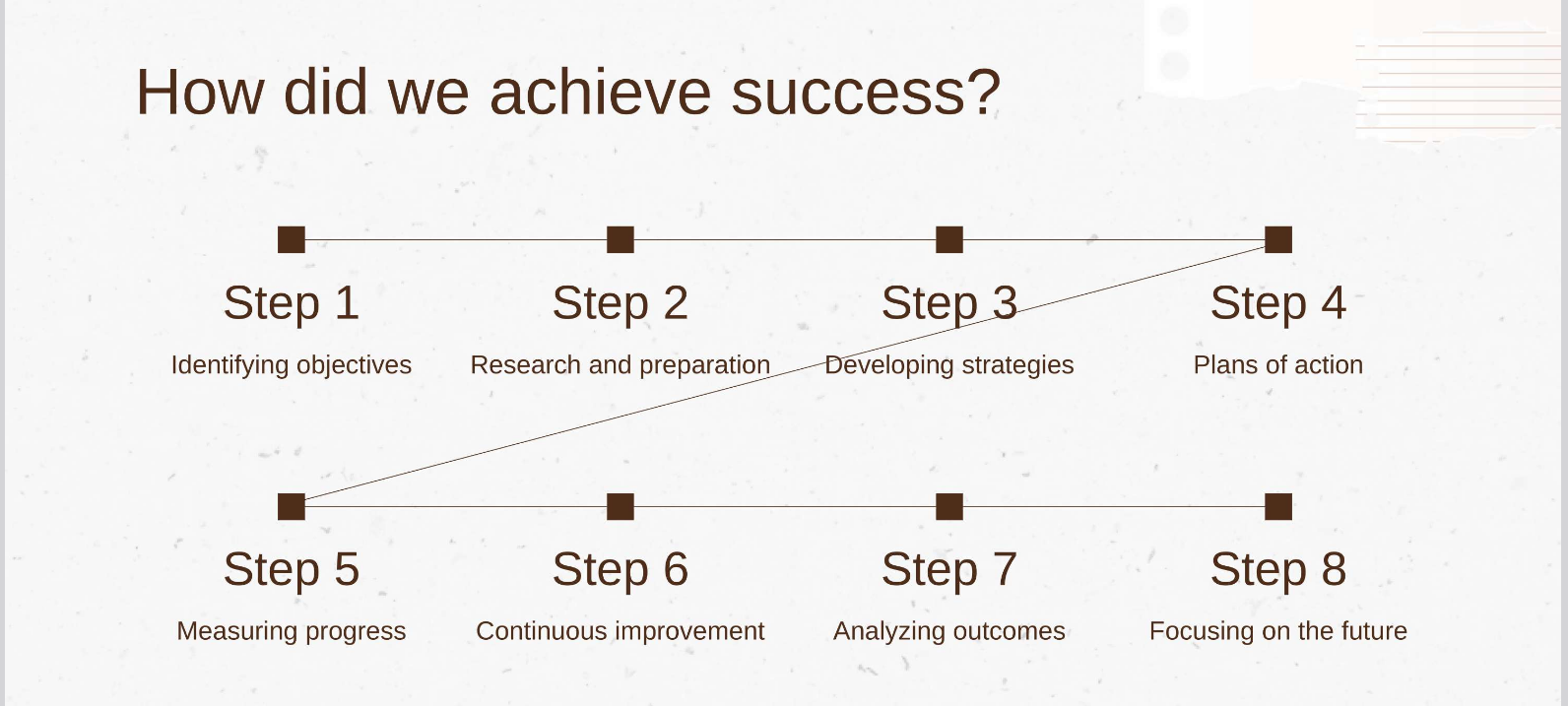 How did we achieve success?

Step 1
Identifying objectives

Step 2
Research and preparation

Step 3
Developing strategies

Step 4
Plans of action

Step 5
Measuring progress

Step 6
Continuous improvement

Step 7
Analyzing outcomes

Step 8
Focusing on the future